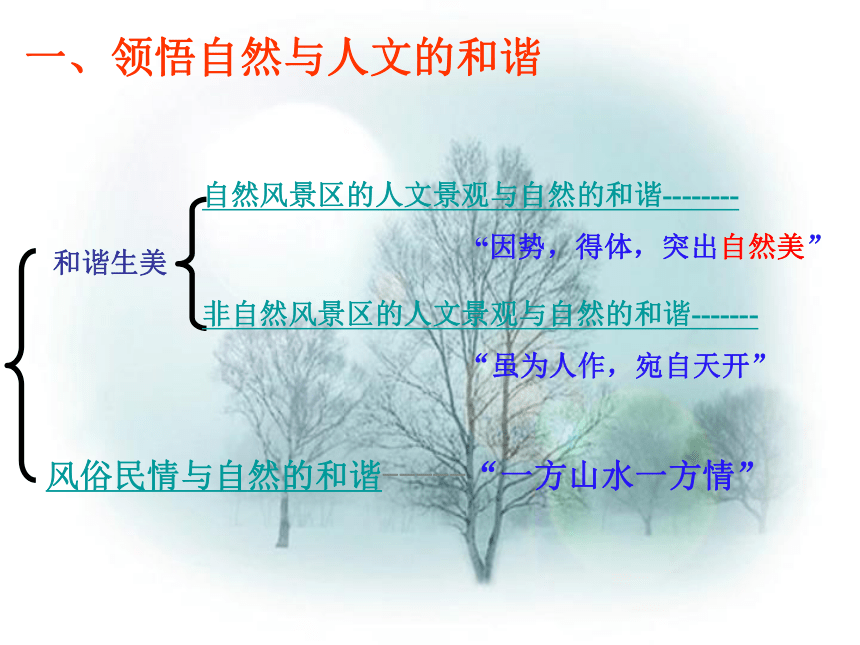 一、领悟自然与人文的和谐

和谐生美

自然风景区的人文景观与自然的和谐--------

“因势，得体，突出自然美”

非自然风景区的人文景观与自然的和谐-------

“虽为人作，宛自天开”

风俗民情与自然的和谐——“一方山水一方情”